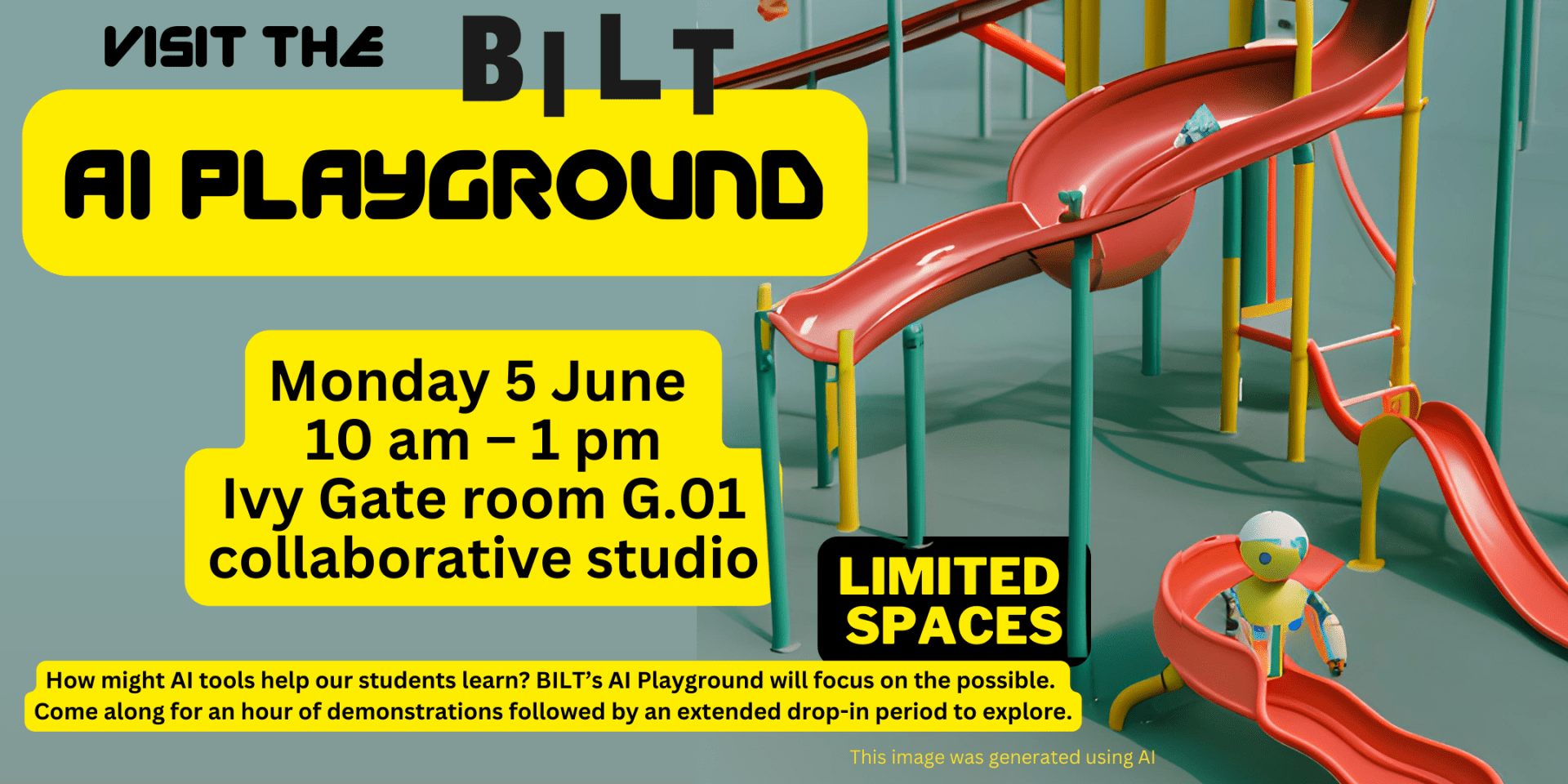 VISIT THE BILT

AI PLAYGROUND

Monday 5 June
10 am – 1 pm
Ivy Gate room G.01
collaborative studio

LIMITED SPACES

How might AI tools help our students learn? BILT's AI Playground will focus on the possible.
Come along for an hour of demonstrations followed by an extended drop-in period to explore.

This image was generated using AI